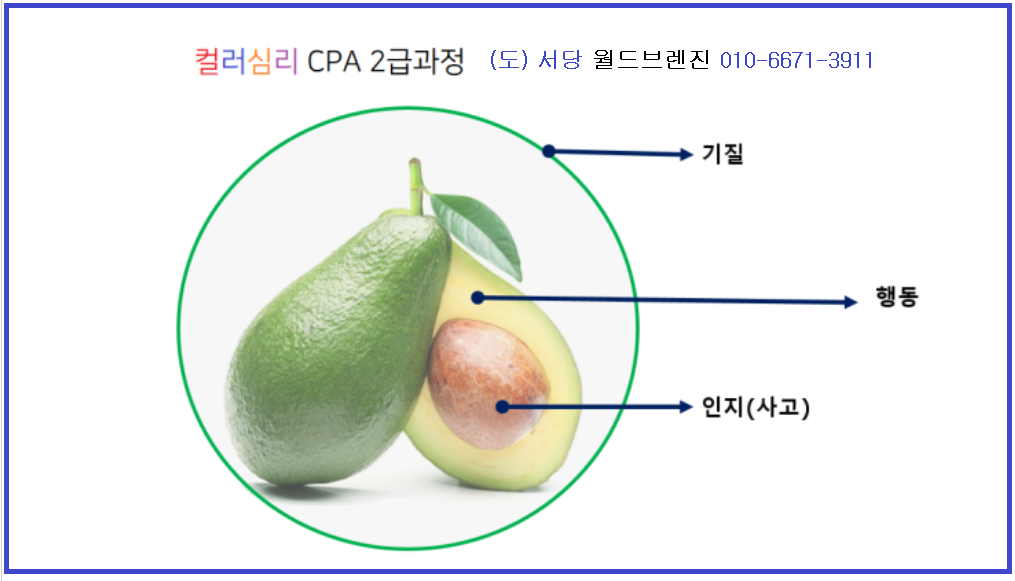 컬러심리 CPA 2급과정 (도) 서당 월드브렌진 010-6671-3911

기질

행동

인지(사고)